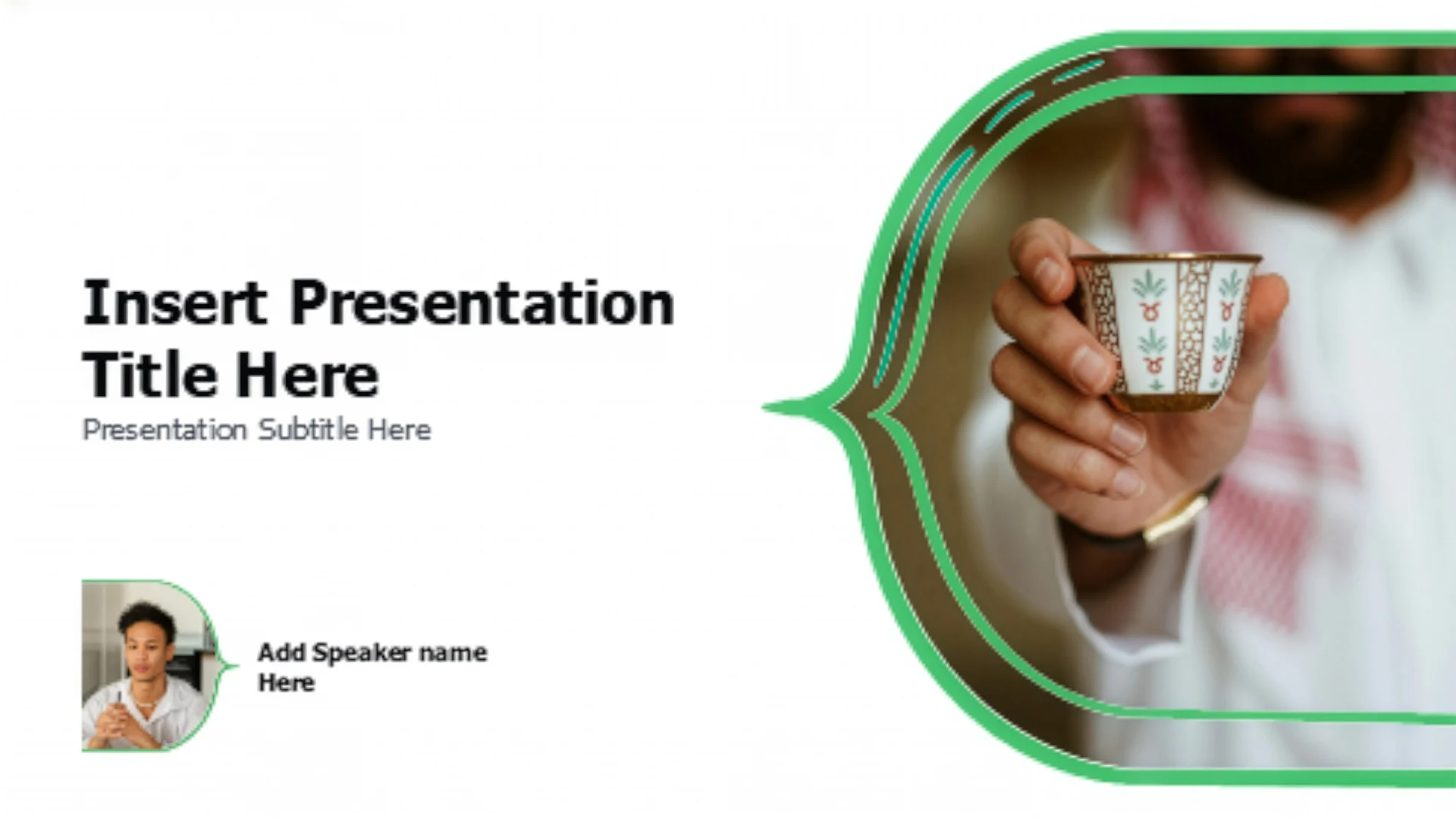 Insert Presentation Title Here
Presentation Subtitle Here

Add Speaker name Here